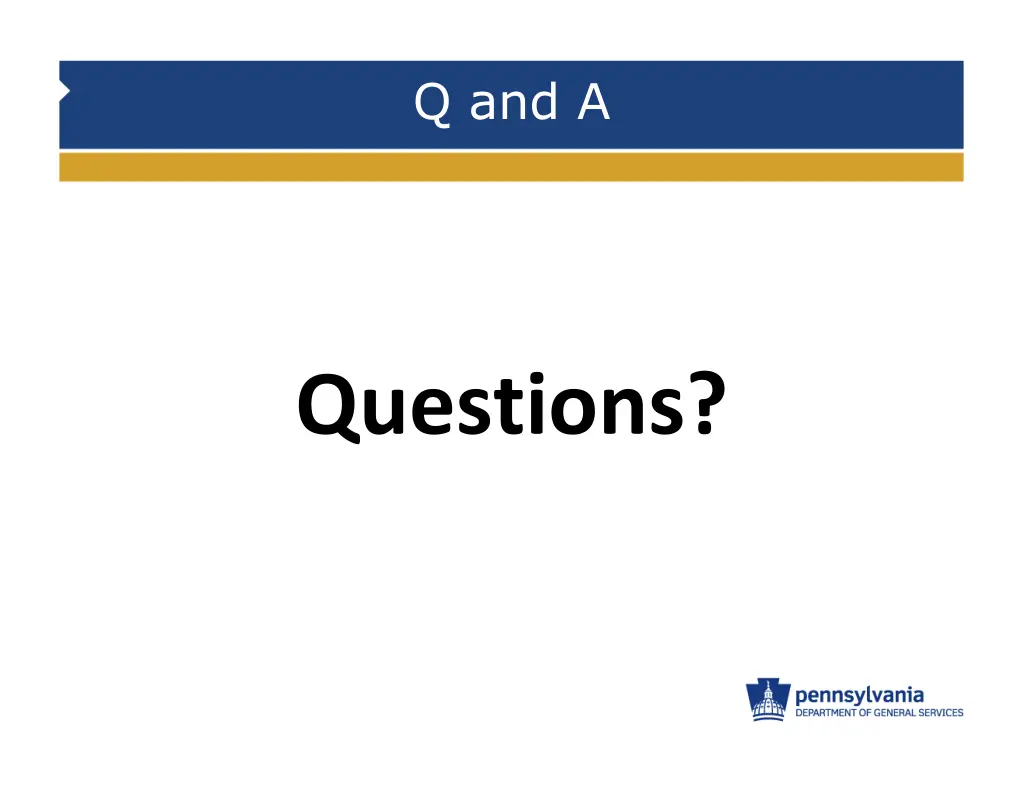 Q and A

Questions?

pennsylvania
DEPARTMENT OF GENERAL SERVICES